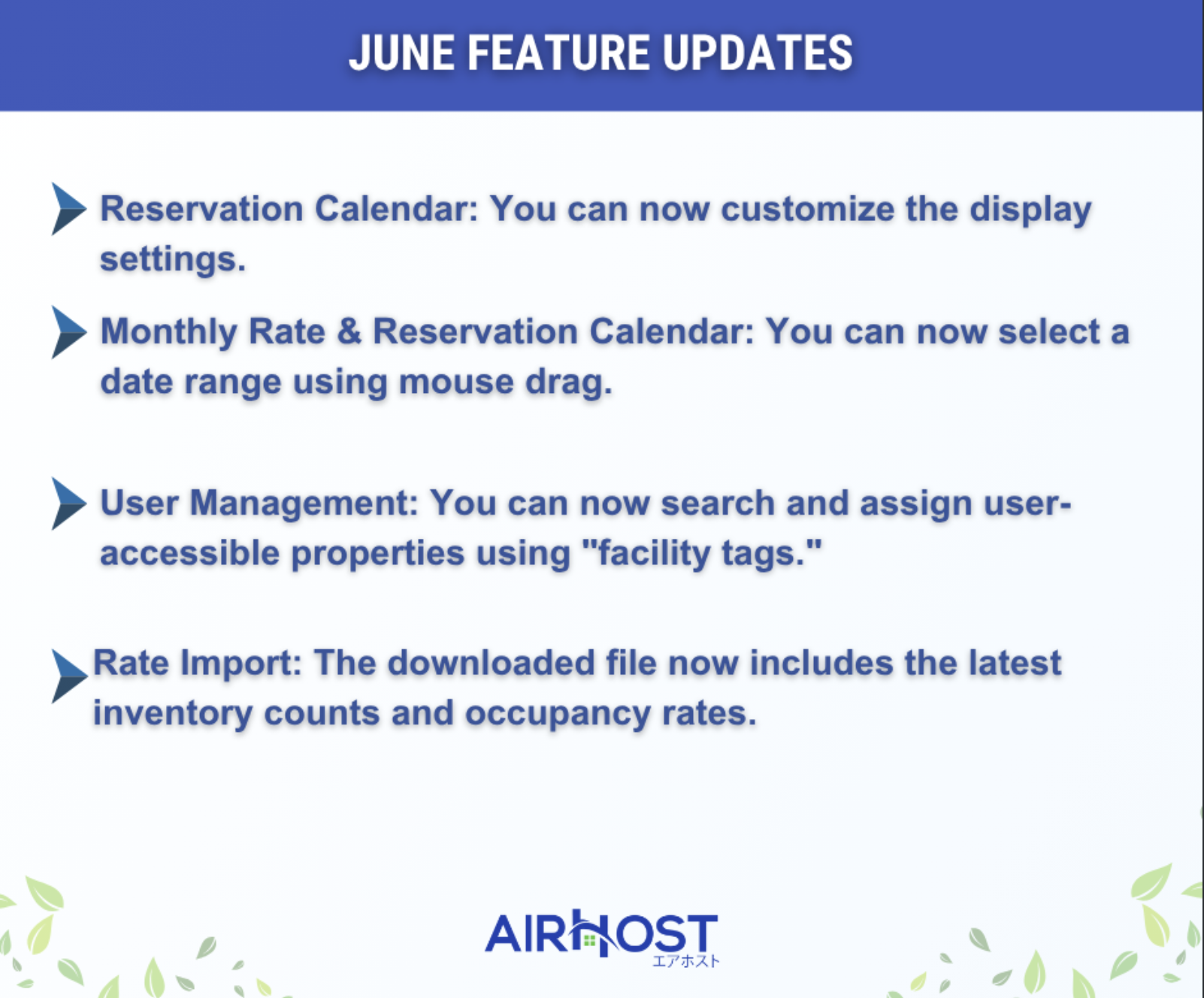 JUNE FEATURE UPDATES

Reservation Calendar: You can now customize the display settings.

Monthly Rate & Reservation Calendar: You can now select a date range using mouse drag.

User Management: You can now search and assign user-accessible properties using "facility tags."

Rate Import: The downloaded file now includes the latest inventory counts and occupancy rates.

AIRHOST
エアホスト